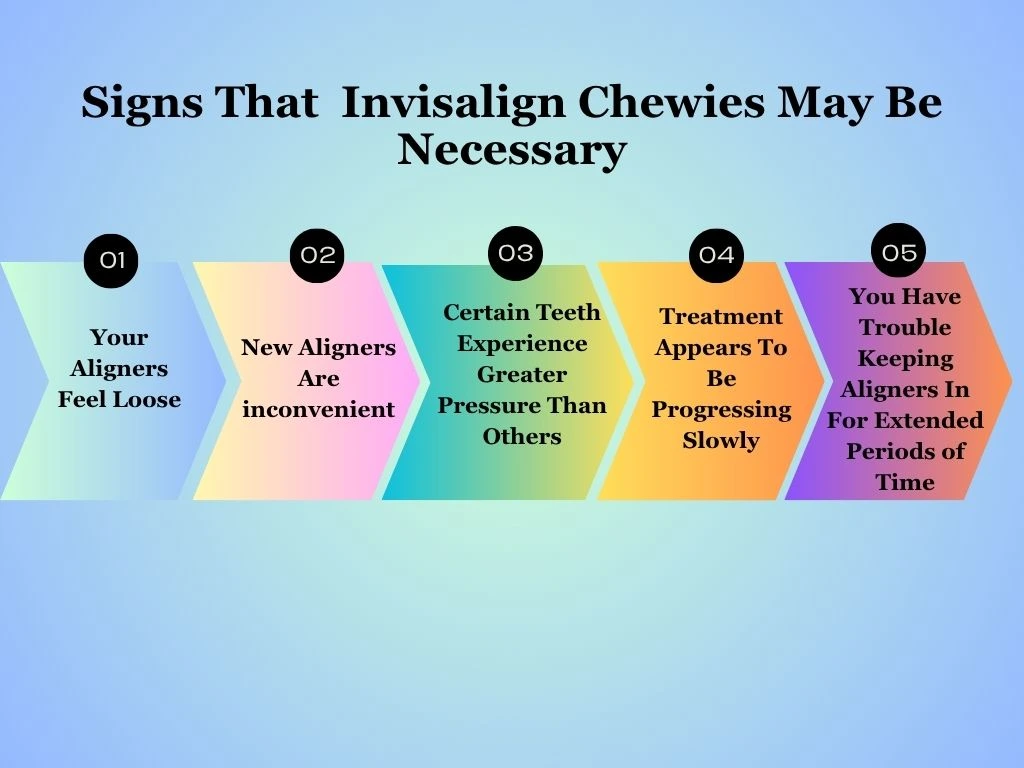 Signs That Invisalign Chewies May Be Necessary

01

Your Aligners Feel Loose

02

New Aligners Are inconvenient

03

Certain Teeth Experience Greater Pressure Than Others

04

Treatment Appears To Be Progressing Slowly

05

You Have Trouble Keeping Aligners In For Extended Periods of Time